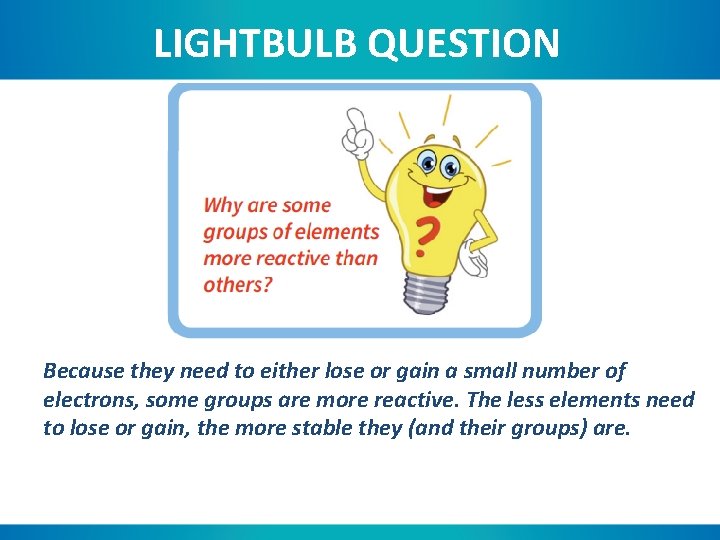 LIGHTBULB QUESTION

Why are some groups of elements more reactive than others?

?

Because they need to either lose or gain a small number of electrons, some groups are more reactive. The less elements need to lose or gain, the more stable they (and their groups) are.